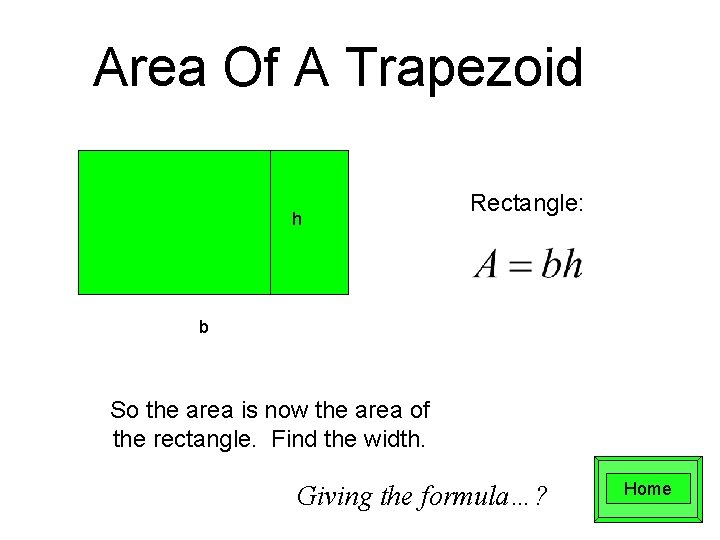 Area Of A Trapezoid

h

b

Rectangle:

$A = bh$

So the area is now the area of the rectangle. Find the width.

Giving the formula…?

Home